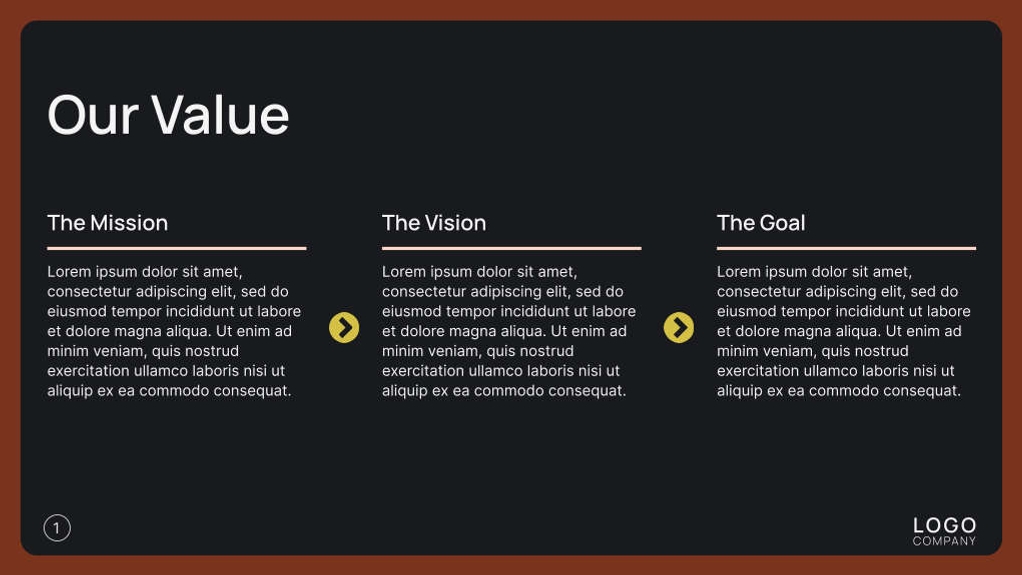 Our Value

The Mission

Lorem ipsum dolor sit amet, consectetur adipiscing elit, sed do eiusmod tempor incididunt ut labore et dolore magna aliqua. Ut enim ad minim veniam, quis nostrud exercitation ullamco laboris nisi ut aliquip ex ea commodo consequat.

The Vision

Lorem ipsum dolor sit amet, consectetur adipiscing elit, sed do eiusmod tempor incididunt ut labore et dolore magna aliqua. Ut enim ad minim veniam, quis nostrud exercitation ullamco laboris nisi ut aliquip ex ea commodo consequat.

The Goal

Lorem ipsum dolor sit amet, consectetur adipiscing elit, sed do eiusmod tempor incididunt ut labore et dolore magna aliqua. Ut enim ad minim veniam, quis nostrud exercitation ullamco laboris nisi ut aliquip ex ea commodo consequat.

1

LOGO
COMPANY